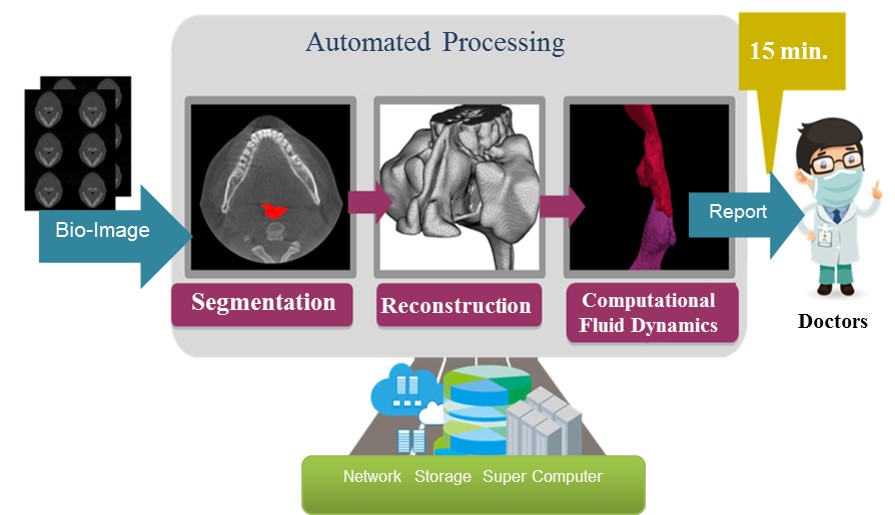 Automated Processing

15 min.

Bio-Image

Segmentation

Reconstruction

Computational Fluid Dynamics

Report

Doctors

Network Storage Super Computer